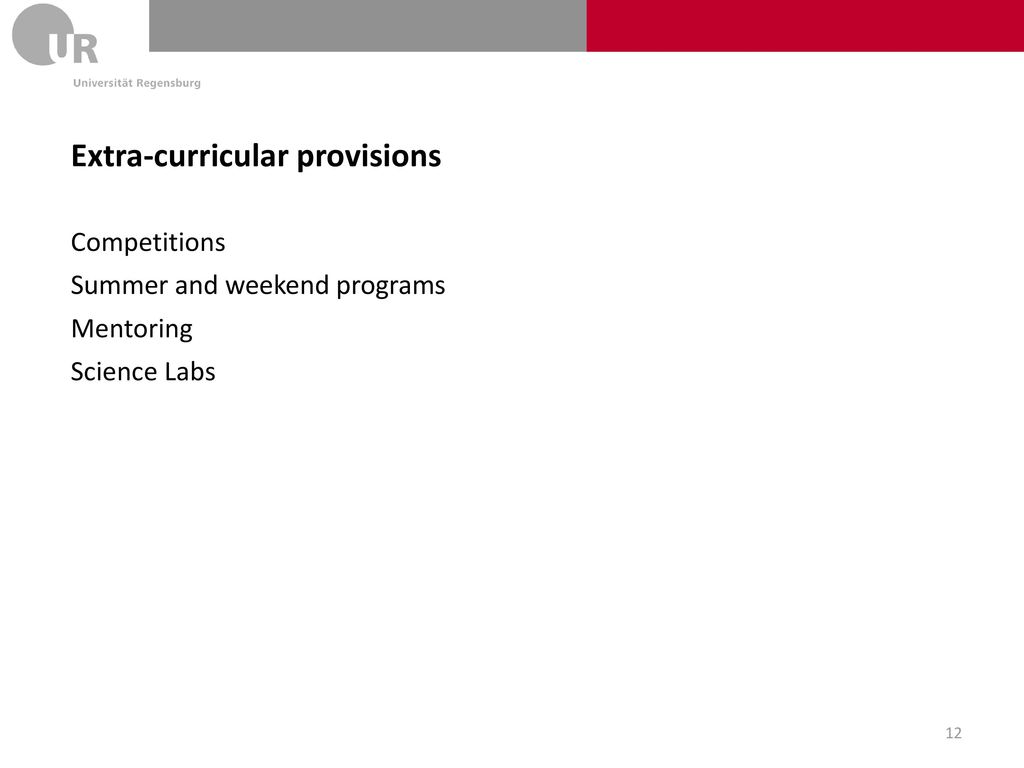 UR
Universität Regensburg

Extra-curricular provisions

Competitions
Summer and weekend programs
Mentoring
Science Labs

12